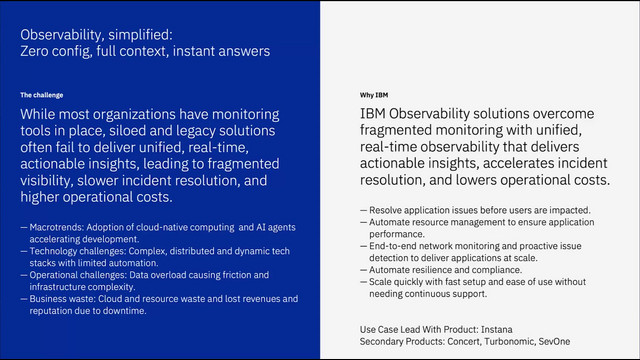 Observability, simplified:
Zero config, full context, instant answers

The challenge

While most organizations have monitoring tools in place, siloed and legacy solutions often fail to deliver unified, real-time, actionable insights, leading to fragmented visibility, slower incident resolution, and higher operational costs.

— Macrotrends: Adoption of cloud-native computing and AI agents accelerating development.
— Technology challenges: Complex, distributed and dynamic tech stacks with limited automation.
— Operational challenges: Data overload causing friction and infrastructure complexity.
— Business waste: Cloud and resource waste and lost revenues and reputation due to downtime.

Why IBM

IBM Observability solutions overcome fragmented monitoring with unified, real-time observability that delivers actionable insights, accelerates incident resolution, and lowers operational costs.

— Resolve application issues before users are impacted.
— Automate resource management to ensure application performance.
— End-to-end network monitoring and proactive issue detection to deliver applications at scale.
— Automate resilience and compliance.
— Scale quickly with fast setup and ease of use without needing continuous support.

Use Case Lead With Product: Instana
Secondary Products: Concert, Turbonomic, SevOne